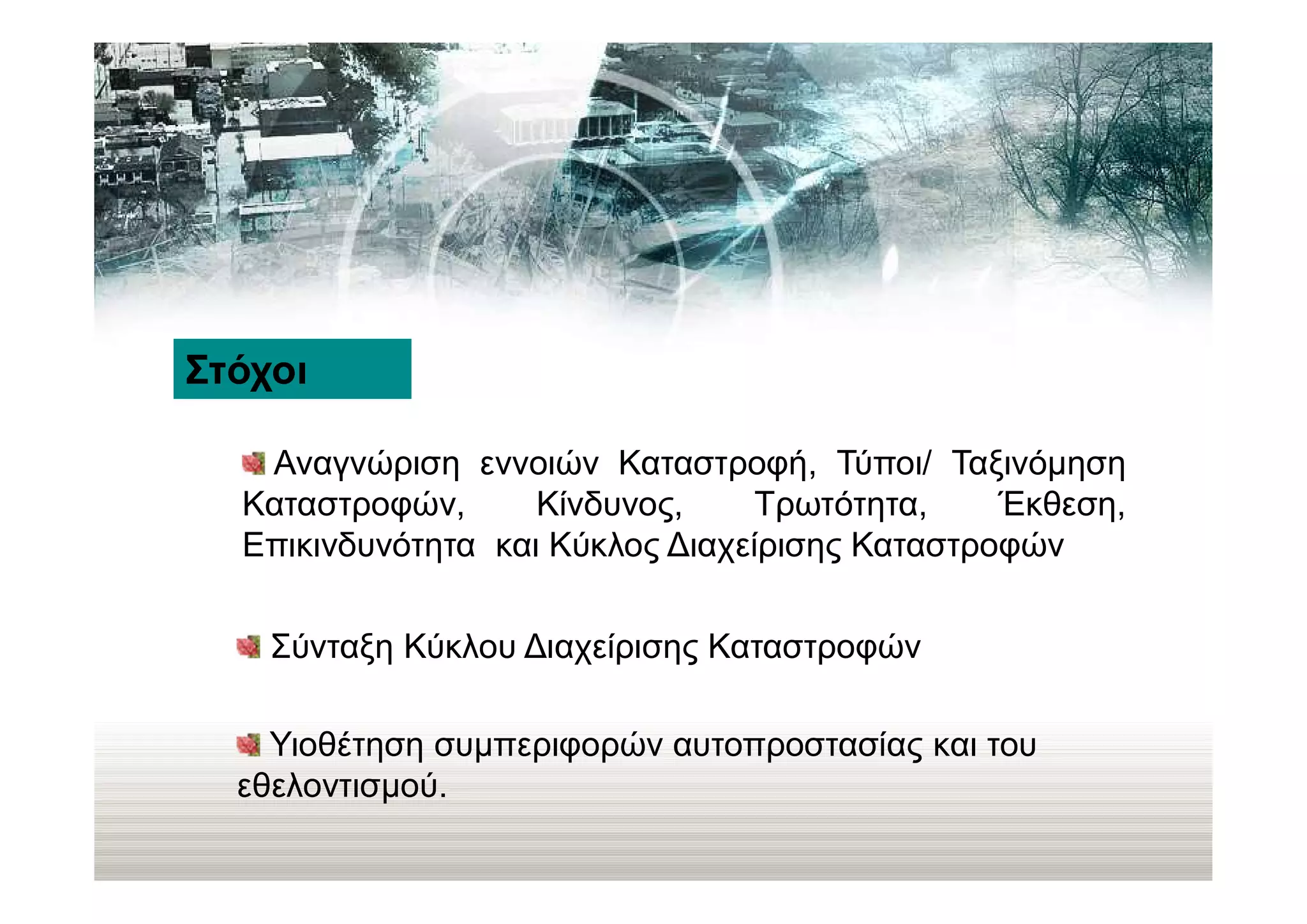 Στόχοι

Αναγνώριση εννοιών Καταστροφή, Τύποι/ Ταξινόμηση Καταστροφών, Κίνδυνος, Τρωτότητα, Έκθεση, Επικινδυνότητα και Κύκλος Διαχείρισης Καταστροφών

Σύνταξη Κύκλου Διαχείρισης Καταστροφών

Υιοθέτηση συμπεριφορών αυτοπροστασίας και του εθελοντισμού.